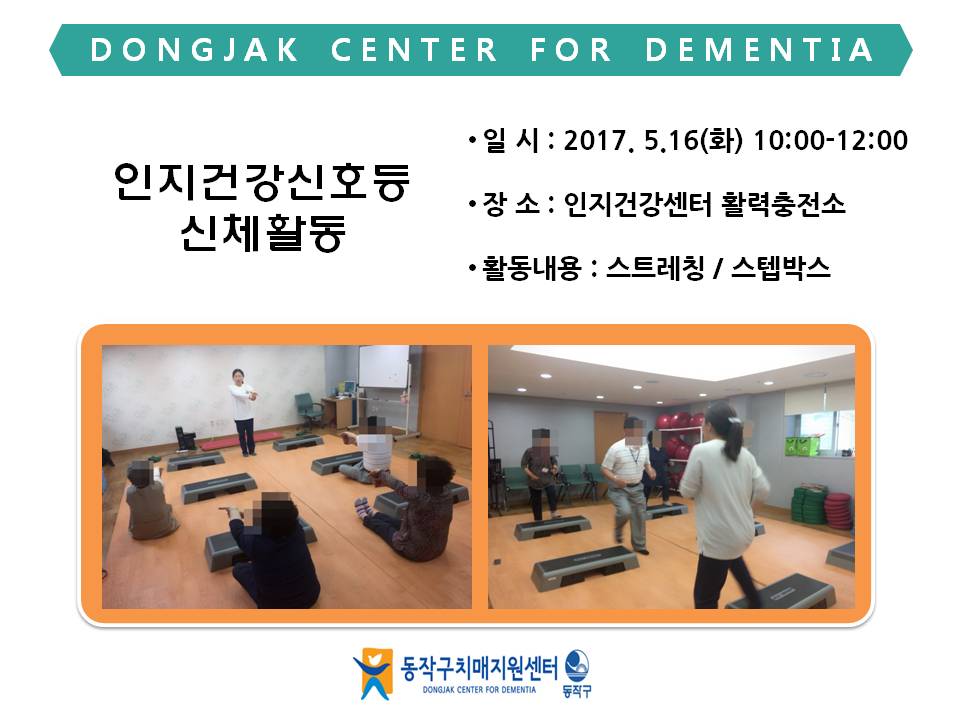 DONGJAK CENTER FOR DEMENTIA

인지건강신호등
신체활동

• 일 시 : 2017. 5.16(화) 10:00-12:00

• 장 소 : 인지건강센터 활력충전소

• 활동내용 : 스트레칭 / 스텝박스

동작구치매지원센터
DONGJAK CENTER FOR DEMENTIA
동작구